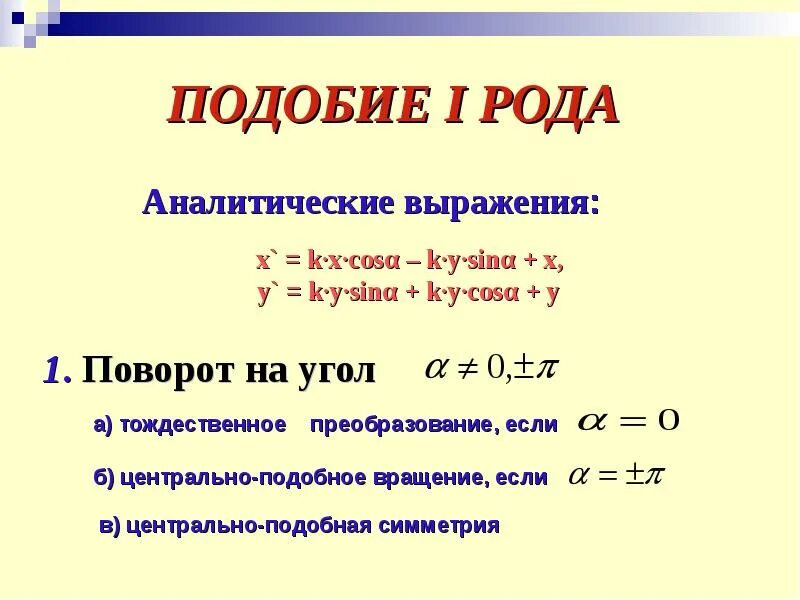 ПОДОБИЕ I РОДА

Аналитические выражения:

x` = k·x·cosα – k·y·sinα + x,
y` = k·y·sinα + k·y·cosα + y

1. Поворот на угол $\alpha \neq 0, \pm\pi$

а) тождественное преобразование, если $\alpha = 0$

б) центрально-подобное вращение, если $\alpha = \pm\pi$

в) центрально-подобная симметрия